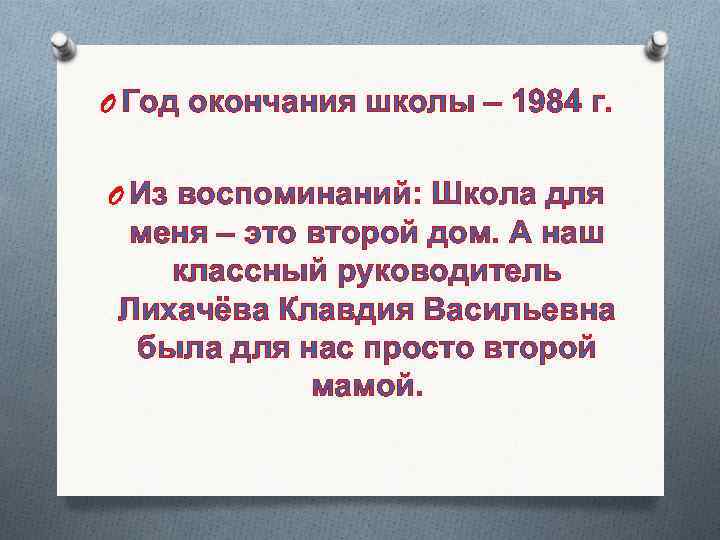 Год окончания школы – 1984 г.

Из воспоминаний: Школа для меня – это второй дом. А наш классный руководитель Лихачёва Клавдия Васильевна была для нас просто второй мамой.